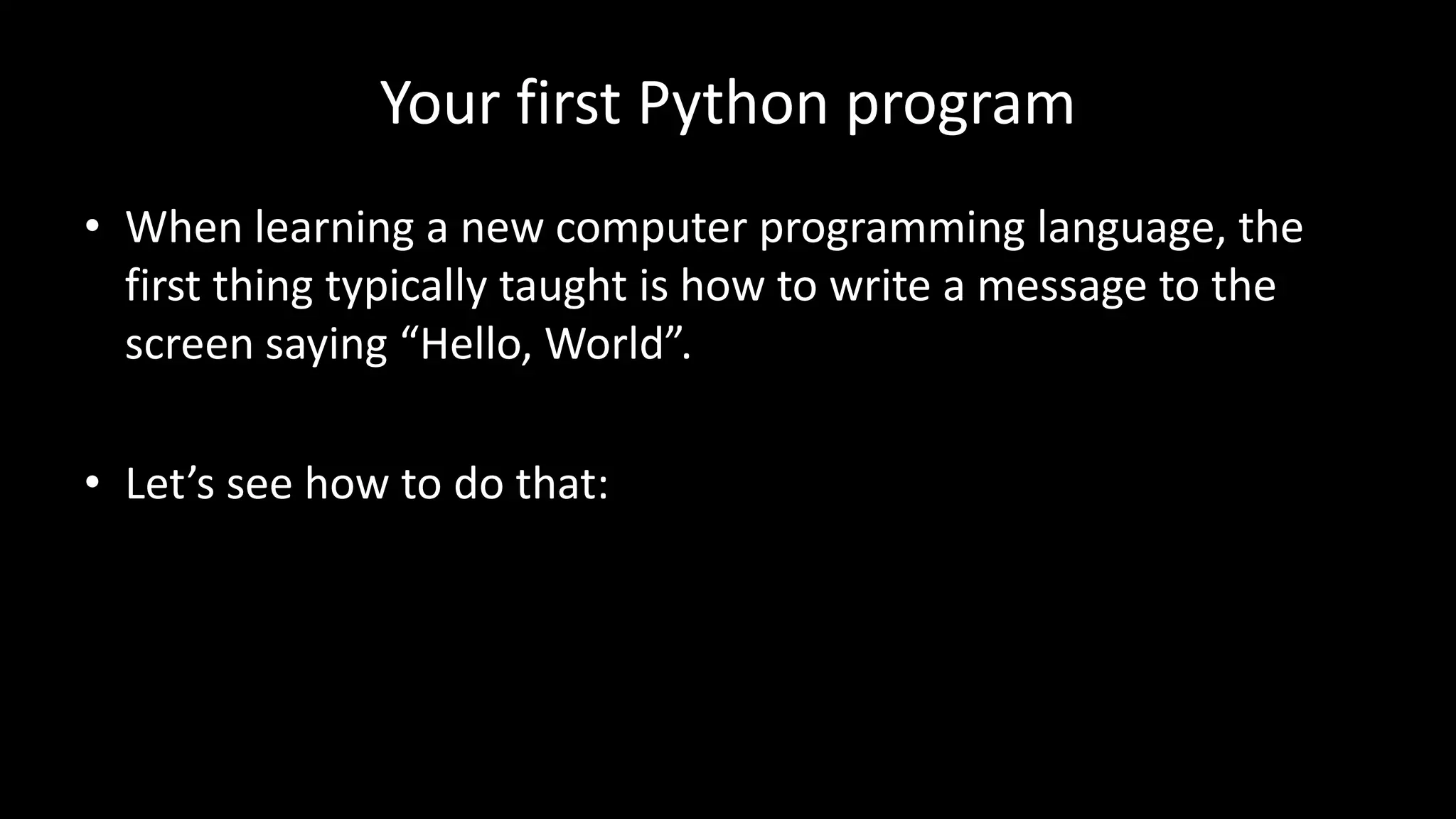 Your first Python program

• When learning a new computer programming language, the first thing typically taught is how to write a message to the screen saying “Hello, World”.

• Let’s see how to do that: